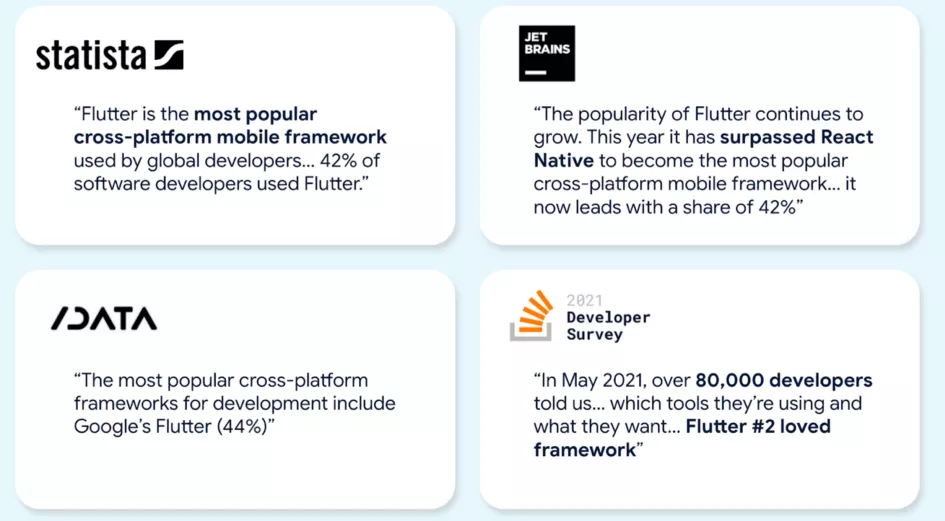 statista

“Flutter is the most popular cross-platform mobile framework used by global developers... 42% of software developers used Flutter.”

JET BRAINS

“The popularity of Flutter continues to grow. This year it has surpassed React Native to become the most popular cross-platform mobile framework... it now leads with a share of 42%”

/DATA

“The most popular cross-platform frameworks for development include Google’s Flutter (44%)”

2021 Developer Survey

“In May 2021, over 80,000 developers told us... which tools they’re using and what they want... Flutter #2 loved framework”